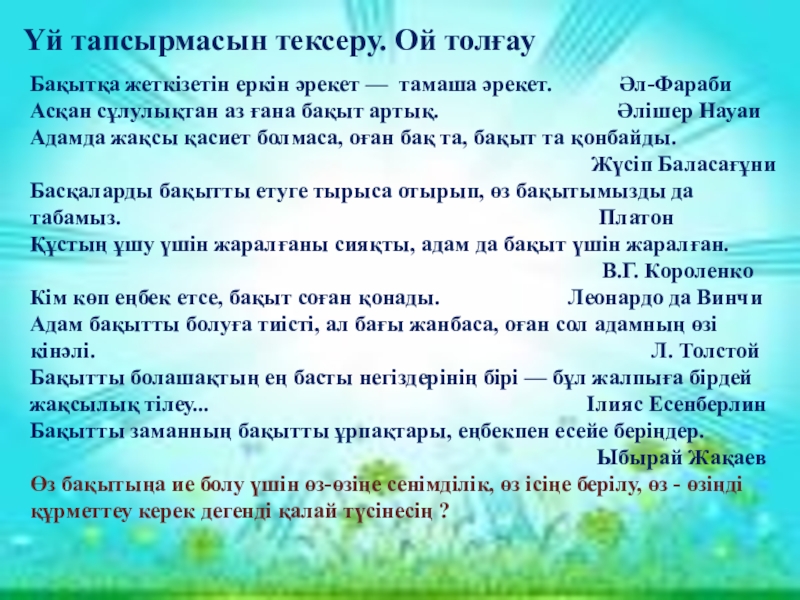 Үй тапсырмасын тексеру. Ой толғау

Бақытқа жеткізетін еркін әрекет — тамаша әрекет. Әл-Фараби
Асқан сұлулықтан аз ғана бақыт артық. Әлішер Науаи
Адамда жақсы қасиет болмаса, оған бақ та, бақыт та қонбайды.
Жүсіп Баласағұни
Басқаларды бақытты етуге тырыса отырып, өз бақытымызды да табамыз. Платон
Құстың ұшу үшін жаралғаны сияқты, адам да бақыт үшін жаралған.
В.Г. Короленко
Кім көп еңбек етсе, бақыт соған қонады. Леонардо да Винчи
Адам бақытты болуға тиісті, ал бағы жанбаса, оған сол адамның өзі кінәлі. Л. Толстой
Бақытты болашақтың ең басты негіздерінің бірі — бұл жалпыға бірдей жақсылық тілеу... Ілияс Есенберлин
Бақытты заманның бақытты ұрпақтары, еңбекпен есейе беріңдер.
Ыбырай Жақаев
Өз бақытыңа ие болу үшін өз-өзіңе сенімділік, өз ісіңе берілу, өз - өзіңді құрметтеу керек дегенді қалай түсінесің ?